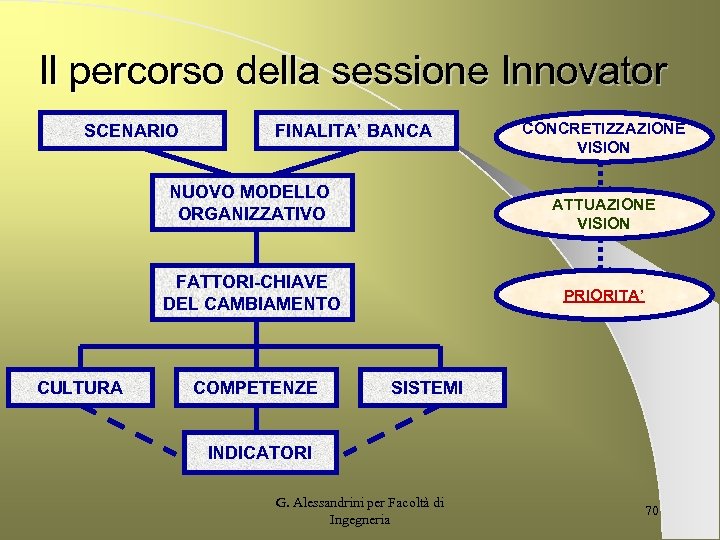 Il percorso della sessione Innovator

SCENARIO

FINALITA' BANCA

NUOVO MODELLO ORGANIZZATIVO

FATTORI-CHIAVE DEL CAMBIAMENTO

CULTURA

COMPETENZE

SISTEMI

INDICATORI

CONCRETIZZAZIONE VISION

ATTUAZIONE VISION

PRIORITA'

G. Alessandrini per Facoltà di Ingegneria

70